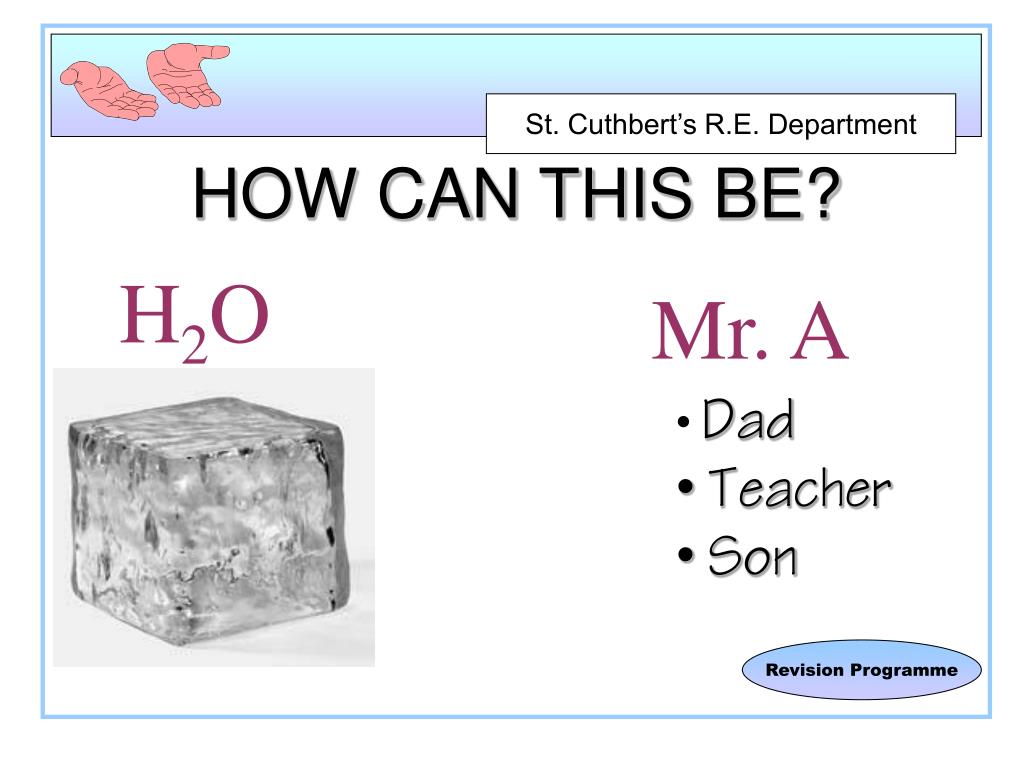 St. Cuthbert's R.E. Department

HOW CAN THIS BE?

$H_2O$

Mr. A

• Dad
• Teacher
• Son

Revision Programme